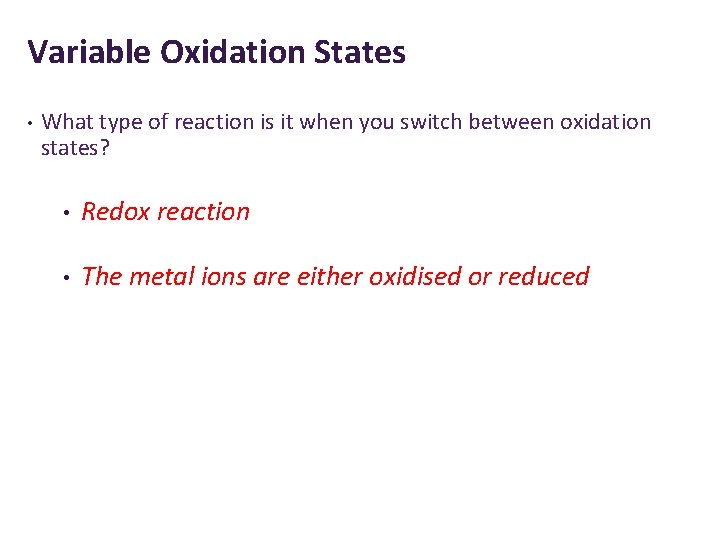 Variable Oxidation States

• What type of reaction is it when you switch between oxidation states?

• Redox reaction

• The metal ions are either oxidised or reduced